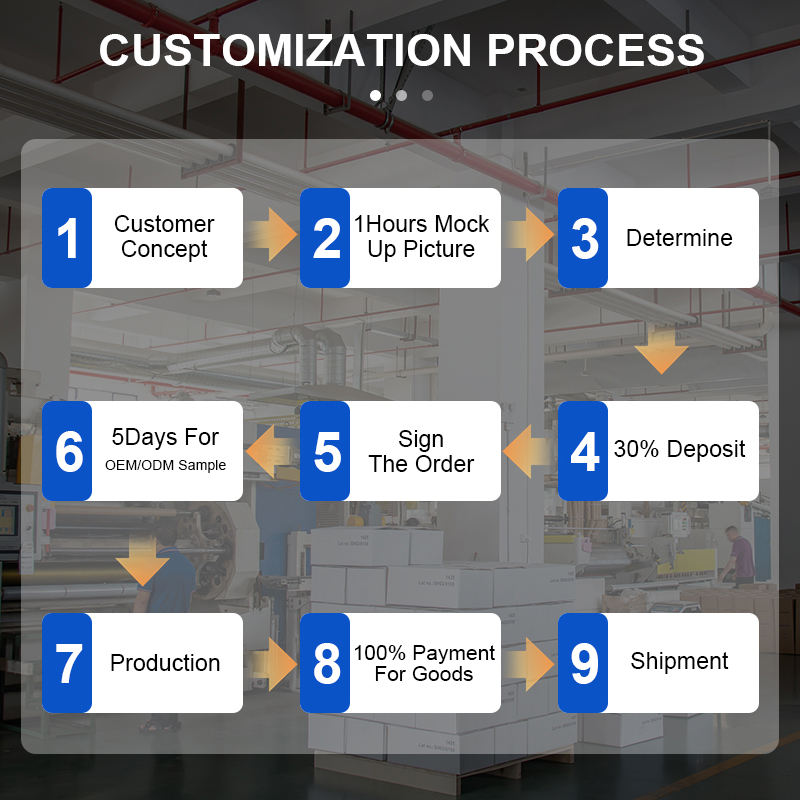 CUSTOMIZATION PROCESS

1 Customer Concept

2 1Hours Mock Up Picture

3 Determine

4 30% Deposit

5 Sign The Order

6 5Days For OEM/ODM Sample

7 Production

8 100% Payment For Goods

9 Shipment